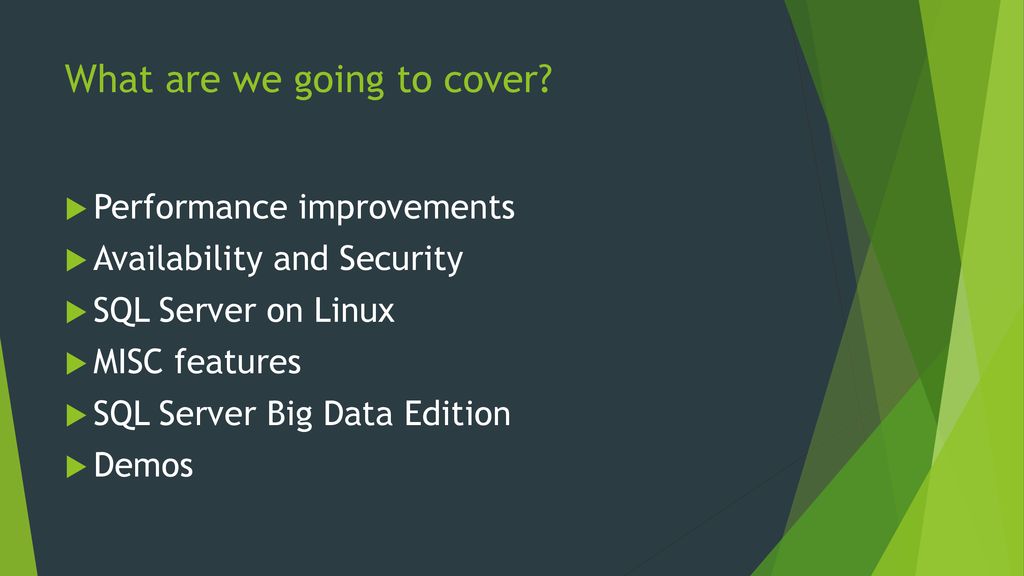 What are we going to cover?

Performance improvements
Availability and Security
SQL Server on Linux
MISC features
SQL Server Big Data Edition
Demos